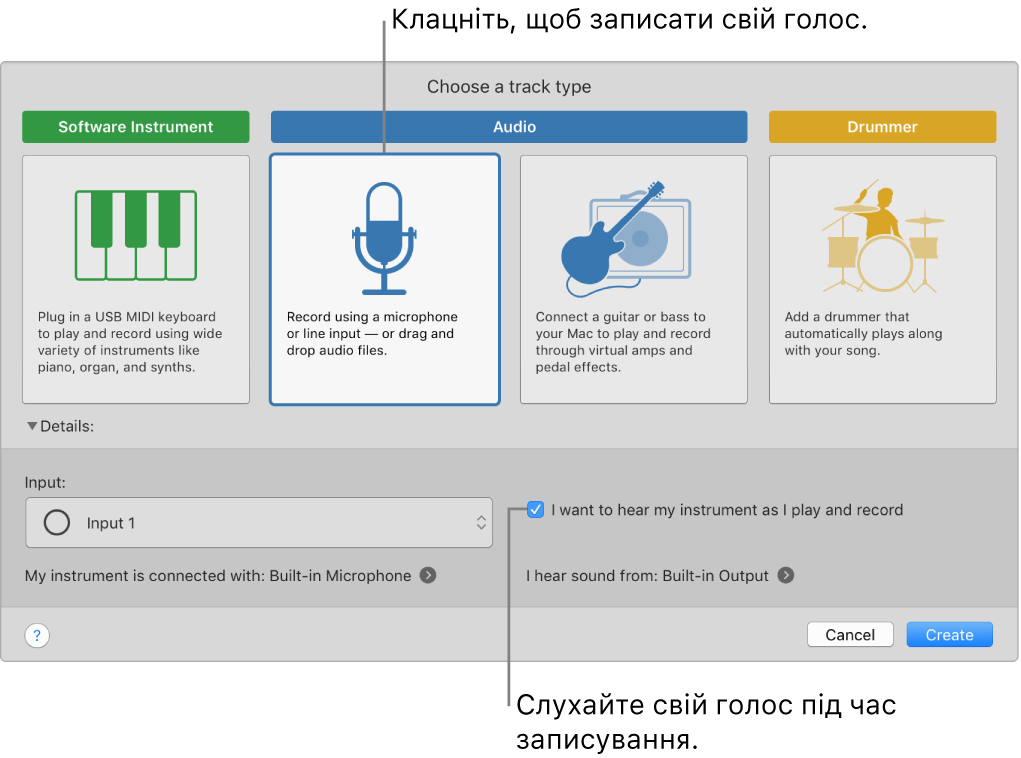 Клацніть, щоб записати свій голос.

Choose a track type

Software Instrument

Audio

Drummer

Plug in a USB MIDI keyboard to play and record using wide variety of instruments like piano, organ, and synths.

Record using a microphone or line input — or drag and drop audio files.

Connect a guitar or bass to your Mac to play and record through virtual amps and pedal effects.

Add a drummer that automatically plays along with your song.

Details:

Input:

Input 1

I want to hear my instrument as I play and record

My instrument is connected with: Built-in Microphone

I hear sound from: Built-in Output

?

Cancel

Create

Слухайте свій голос під час записування.